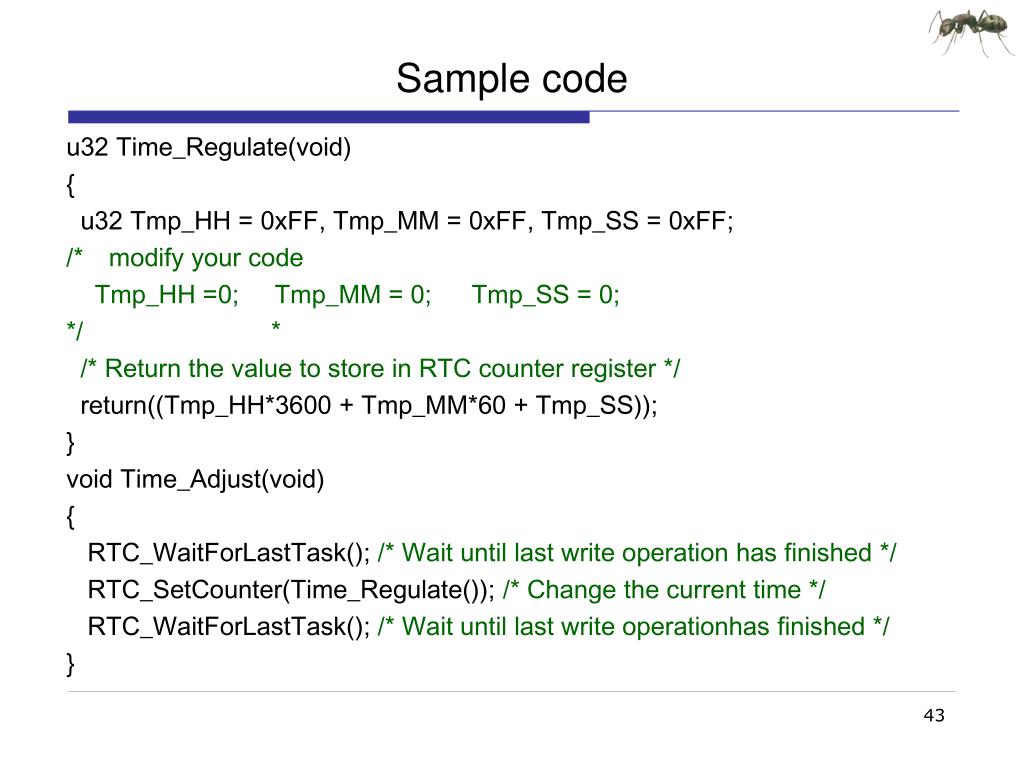 Sample code

u32 Time_Regulate(void)
{
u32 Tmp_HH = 0xFF, Tmp_MM = 0xFF, Tmp_SS = 0xFF;
/* modify your code
Tmp_HH =0; Tmp_MM = 0; Tmp_SS = 0;
*/ *
/* Return the value to store in RTC counter register */
return((Tmp_HH*3600 + Tmp_MM*60 + Tmp_SS));
}
void Time_Adjust(void)
{
RTC_WaitForLastTask(); /* Wait until last write operation has finished */
RTC_SetCounter(Time_Regulate()); /* Change the current time */
RTC_WaitForLastTask(); /* Wait until last write operationhas finished */
}

43